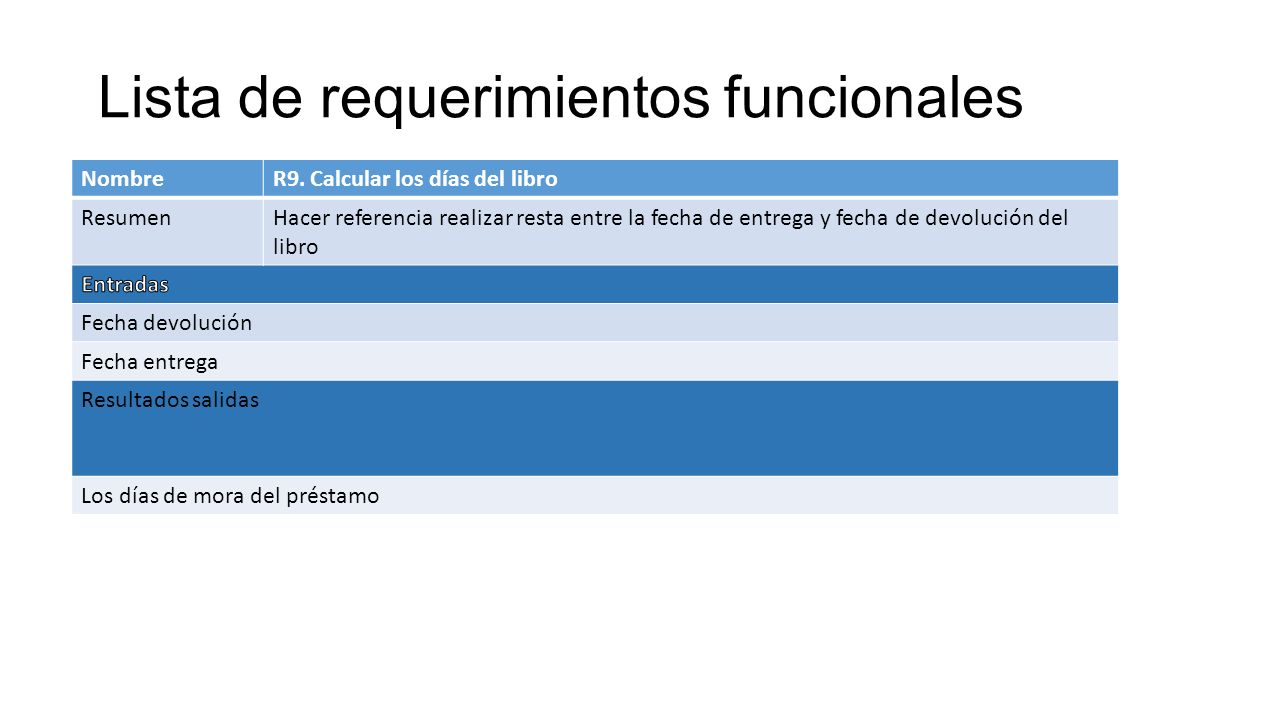 Lista de requerimientos funcionales

| Nombre | R9. Calcular los días del libro |
|---|---|
| Resumen | Hacer referencia realizar resta entre la fecha de entrega y fecha de devolución del libro |
| Entradas | |
| Fecha devolución | |
| Fecha entrega | |
| Resultados salidas | |
| Los días de mora del préstamo | |